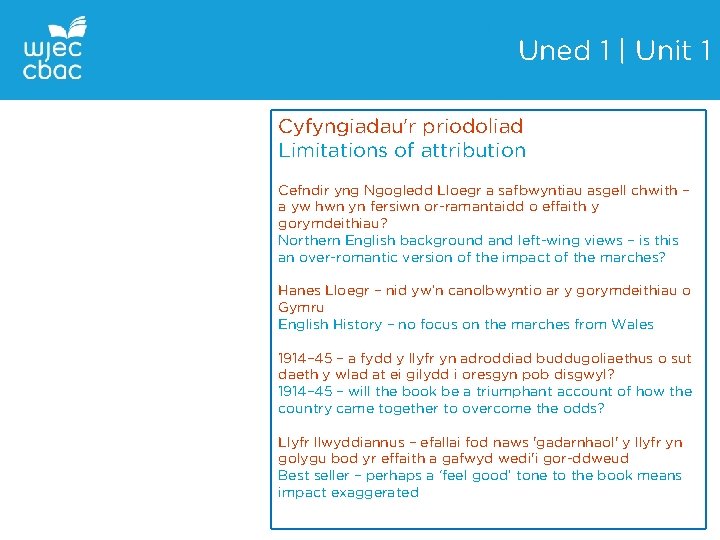 wjec
cbac

Uned 1 | Unit 1

Cyfyngiadau'r priodoliad
Limitations of attribution

Cefndir yng Ngogledd Lloegr a safbwyntiau asgell chwith – a yw hwn yn fersiwn or-ramantaidd o effaith y gorymdeithiau?
Northern English background and left-wing views – is this an over-romantic version of the impact of the marches?

Hanes Lloegr – nid yw'n canolbwyntio ar y gorymdeithiau o Gymru
English History – no focus on the marches from Wales

1914–45 – a fydd y llyfr yn adroddiad buddugoliaethus o sut daeth y wlad at ei gilydd i oresgyn pob disgwyl?
1914–45 – will the book be a triumphant account of how the country came together to overcome the odds?

Llyfr llwyddiannus – efallai fod naws 'gadarnhaol' y llyfr yn golygu bod yr effaith a gafwyd wedi'i gor-ddweud
Best seller – perhaps a 'feel good' tone to the book means impact exaggerated